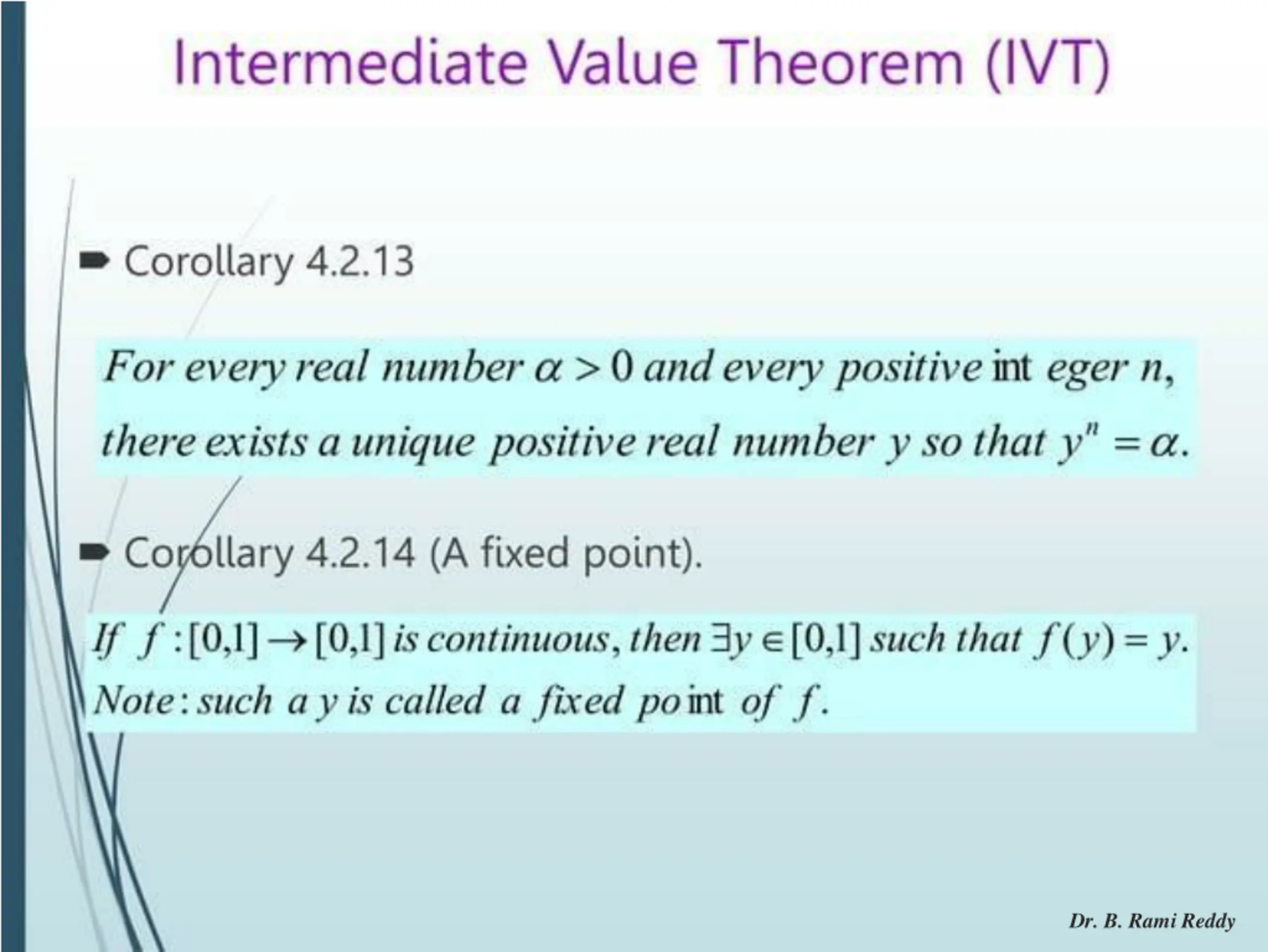 Intermediate Value Theorem (IVT)

Corollary 4.2.13

For every real number $\alpha > 0$ and every positive int eger $n$, there exists a unique positive real number $y$ so that $y^n = \alpha$.

Corollary 4.2.14 (A fixed point).

If $f:[0,1] \to [0,1]$ is continuous, then $\exists y \in [0,1]$ such that $f(y) = y$.
Note: such a $y$ is called a fixed po int of $f$.

Dr. B. Rami Reddy